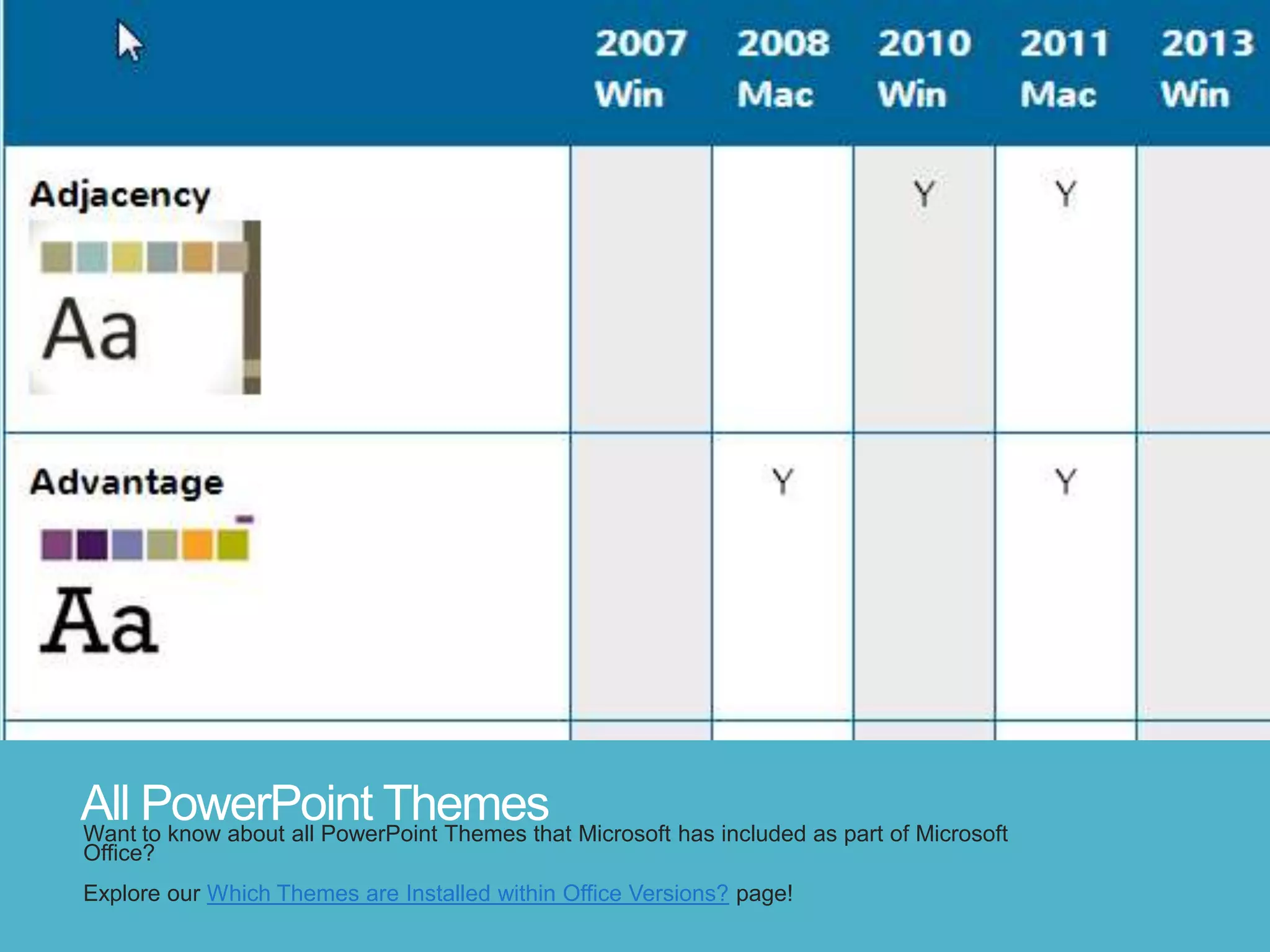 |  | 2007 Win | 2008 Mac | 2010 Win | 2011 Mac | 2013 Win |
|---|---|---|---|---|---|
| Adjacency Aa |  |  | Y | Y |  |
| Advantage Aa |  | Y |  | Y |  |

All PowerPoint Themes

Want to know about all PowerPoint Themes that Microsoft has included as part of Microsoft Office?

Explore our Which Themes are Installed within Office Versions? page!